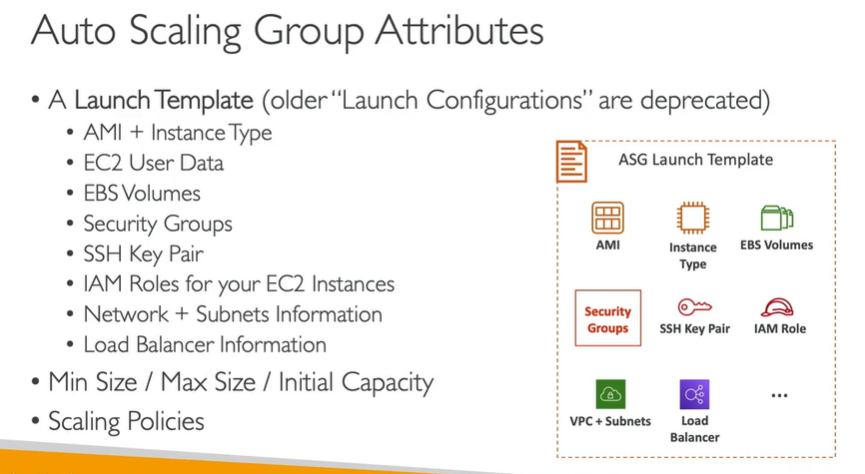 Auto Scaling Group Attributes

• A Launch Template (older "Launch Configurations" are deprecated)
• AMI + Instance Type
• EC2 User Data
• EBS Volumes
• Security Groups
• SSH Key Pair
• IAM Roles for your EC2 Instances
• Network + Subnets Information
• Load Balancer Information
• Min Size / Max Size / Initial Capacity
• Scaling Policies

ASG Launch Template

AMI

Instance Type

EBS Volumes

Security Groups

SSH Key Pair

IAM Role

VPC + Subnets

Load Balancer

...